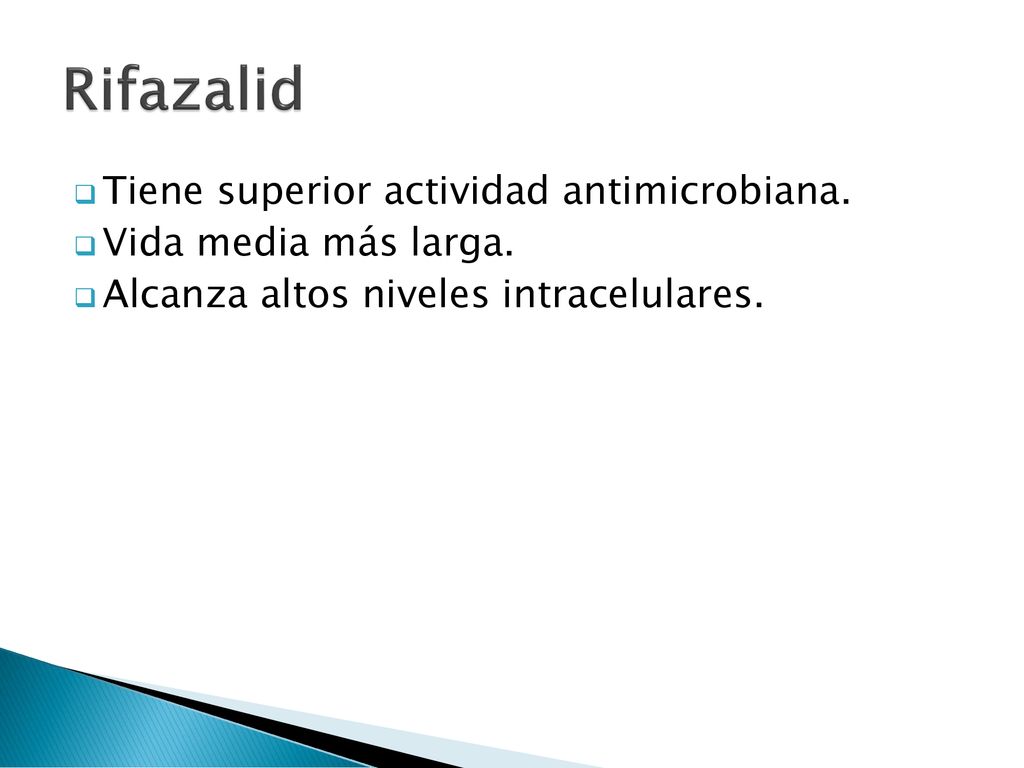 Rifazalid

Tiene superior actividad antimicrobiana.
Vida media más larga.
Alcanza altos niveles intracelulares.